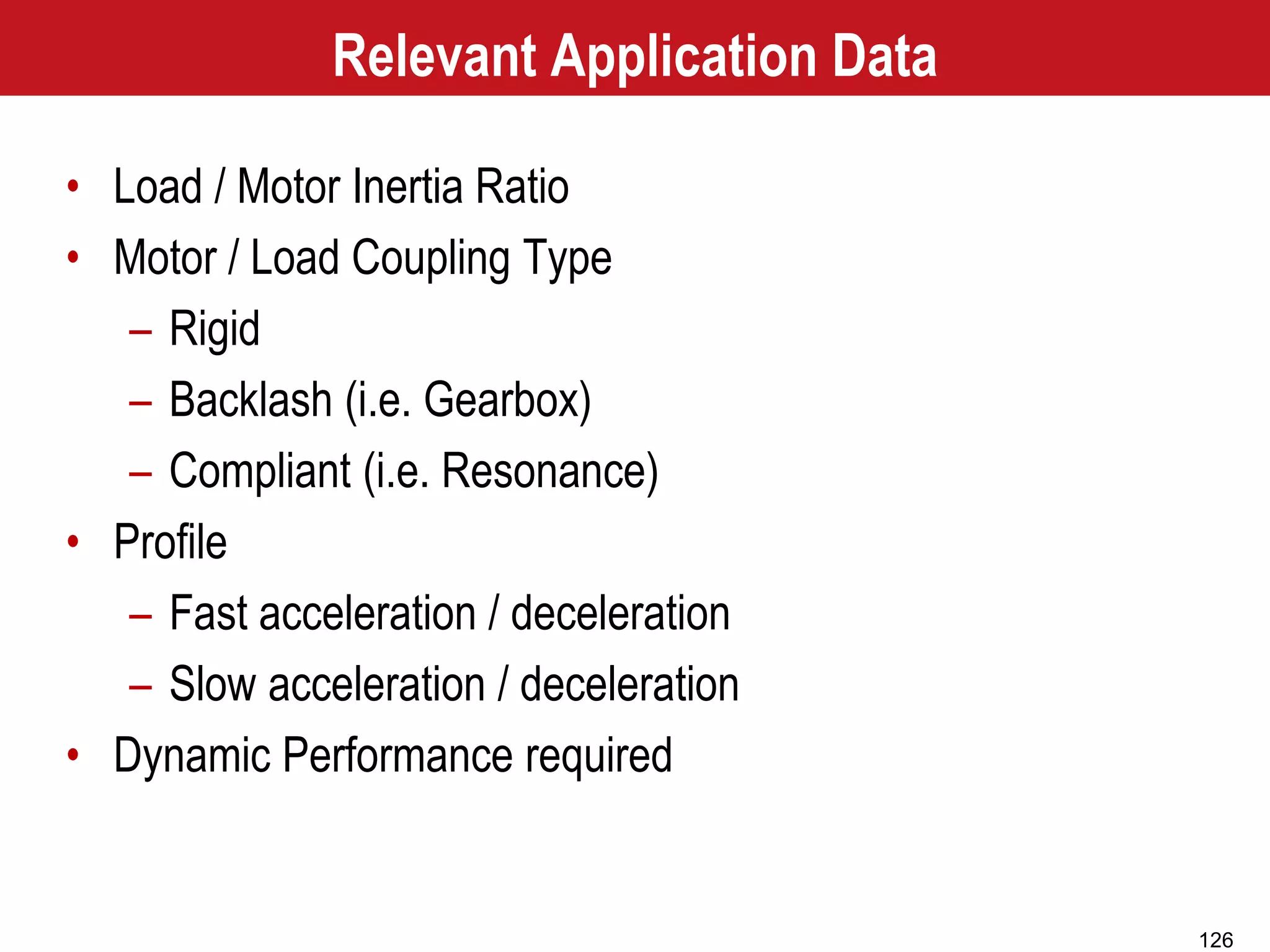 Relevant Application Data

• Load / Motor Inertia Ratio
• Motor / Load Coupling Type
– Rigid
– Backlash (i.e. Gearbox)
– Compliant (i.e. Resonance)
• Profile
– Fast acceleration / deceleration
– Slow acceleration / deceleration
• Dynamic Performance required

126